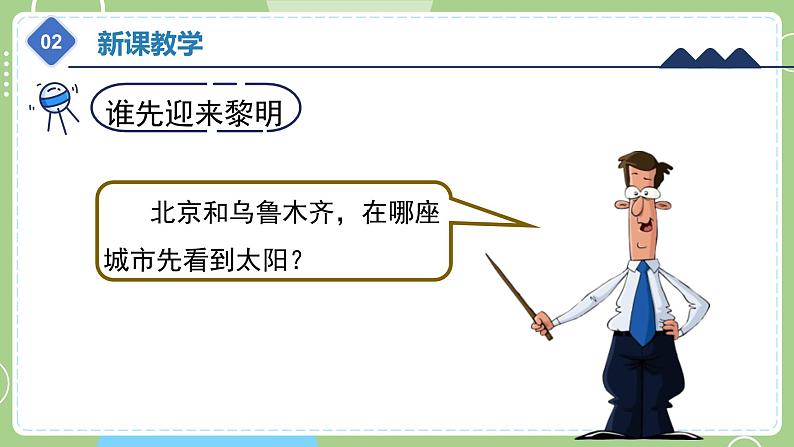 02 新课教学

谁先迎来黎明

北京和乌鲁木齐，在哪座城市先看到太阳？